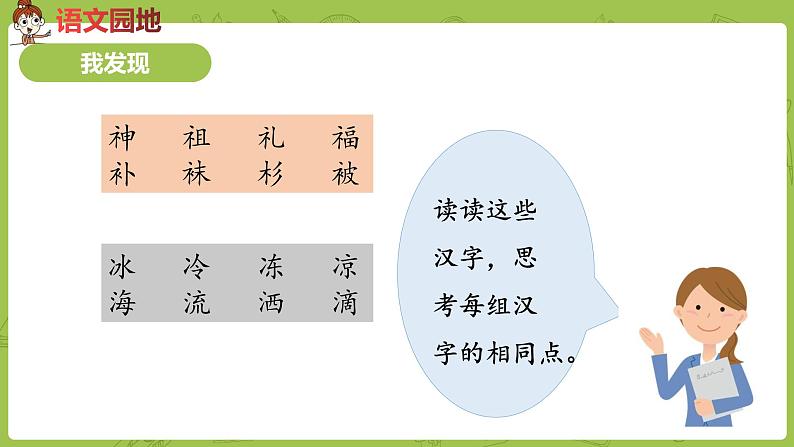 语文园地

我发现

神 祖 礼 福
补 袜 衫 被

冰 冷 冻 凉
海 流 洒 滴

读读这些汉字，思考每组汉字的相同点。